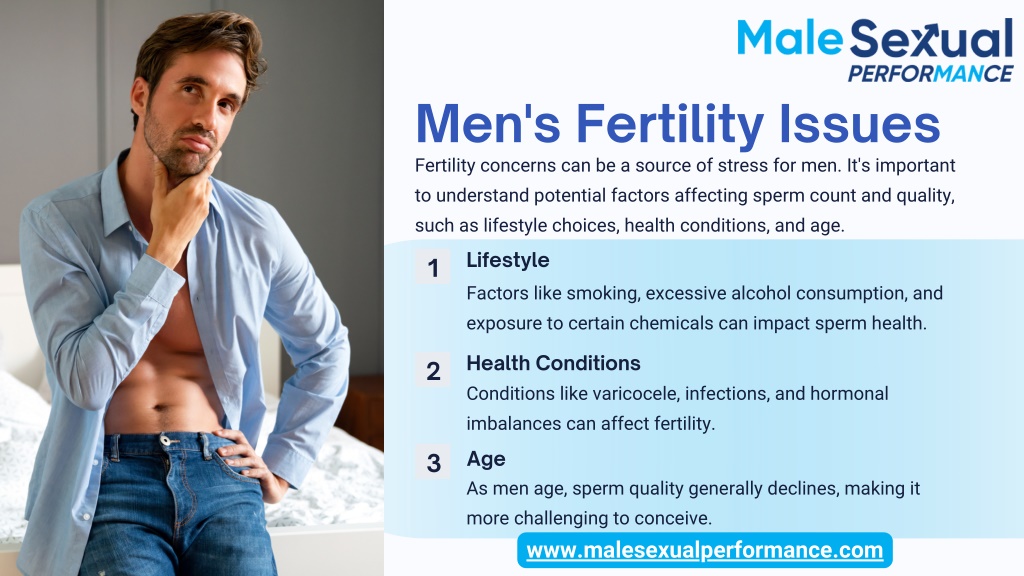 Male Sexual
PERFORMANCE

Men's Fertility Issues

Fertility concerns can be a source of stress for men. It's important to understand potential factors affecting sperm count and quality, such as lifestyle choices, health conditions, and age.

1
Lifestyle
Factors like smoking, excessive alcohol consumption, and exposure to certain chemicals can impact sperm health.

2
Health Conditions
Conditions like varicocele, infections, and hormonal imbalances can affect fertility.

3
Age
As men age, sperm quality generally declines, making it more challenging to conceive.

www.malesexualperformance.com